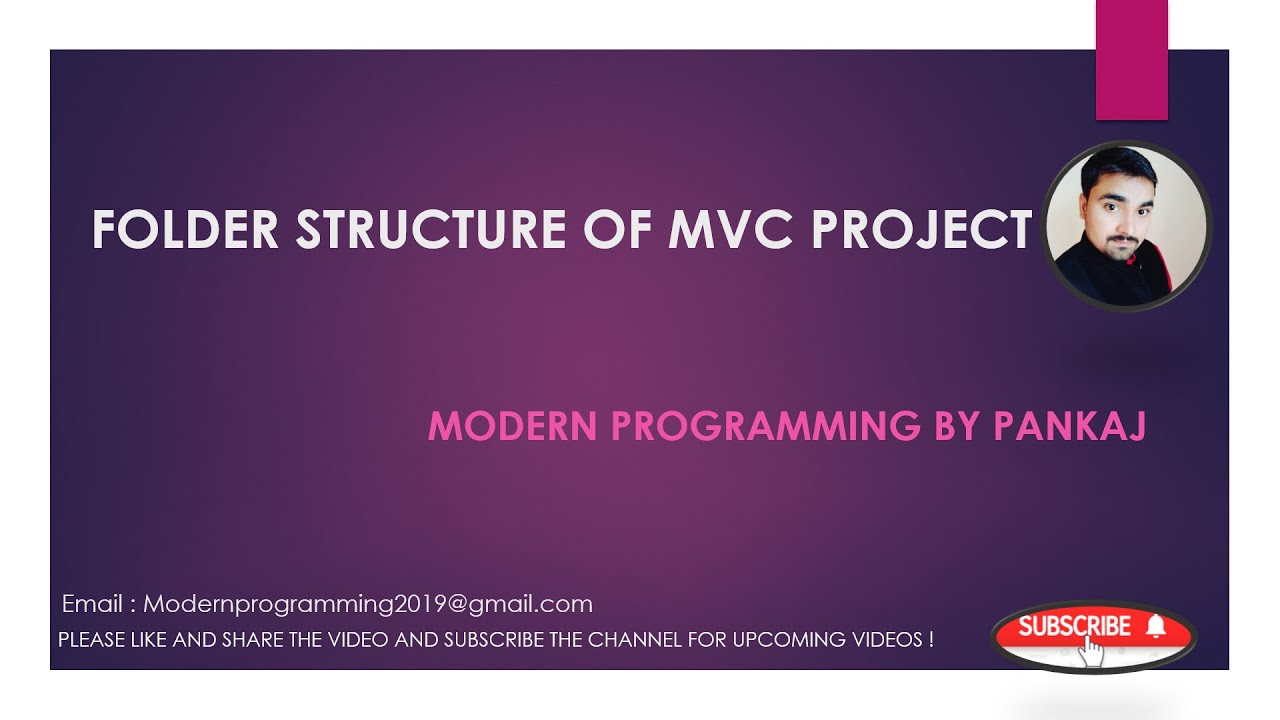 FOLDER STRUCTURE OF MVC PROJECT

MODERN PROGRAMMING BY PANKAJ

Email : Modernprogramming2019@gmail.com

PLEASE LIKE AND SHARE THE VIDEO AND SUBSCRIBE THE CHANNEL FOR UPCOMING VIDEOS !

SUBSCRIBE